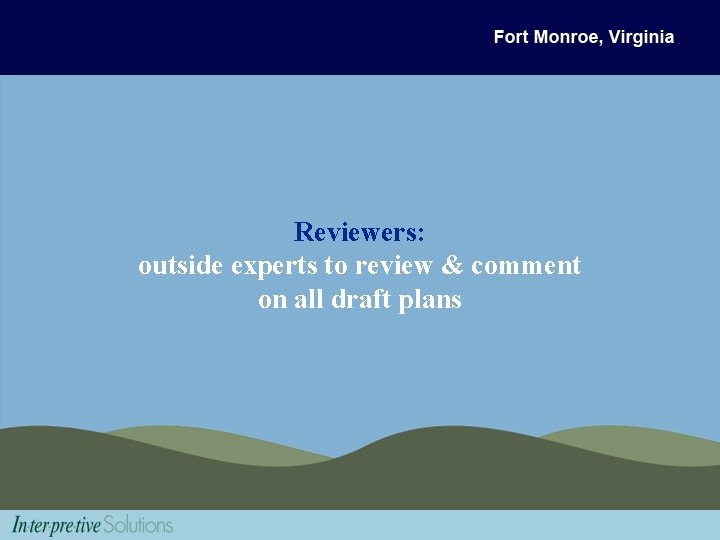 Fort Monroe, Virginia

Reviewers:
outside experts to review & comment on all draft plans

Interpretive Solutions